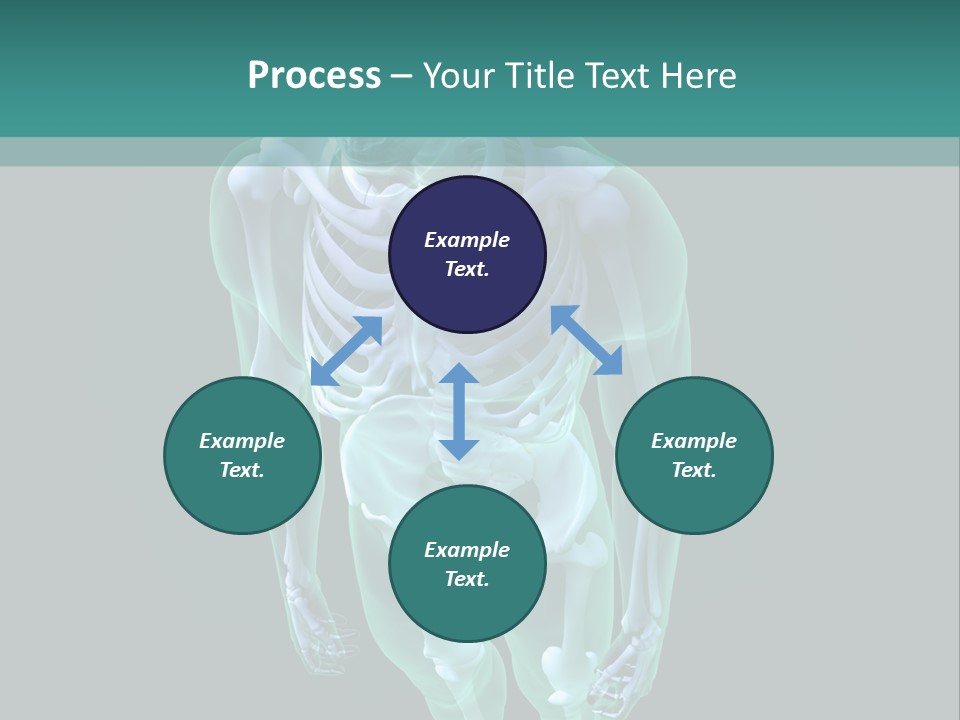 Process – Your Title Text Here

Example Text.

Example Text.

Example Text.

Example Text.